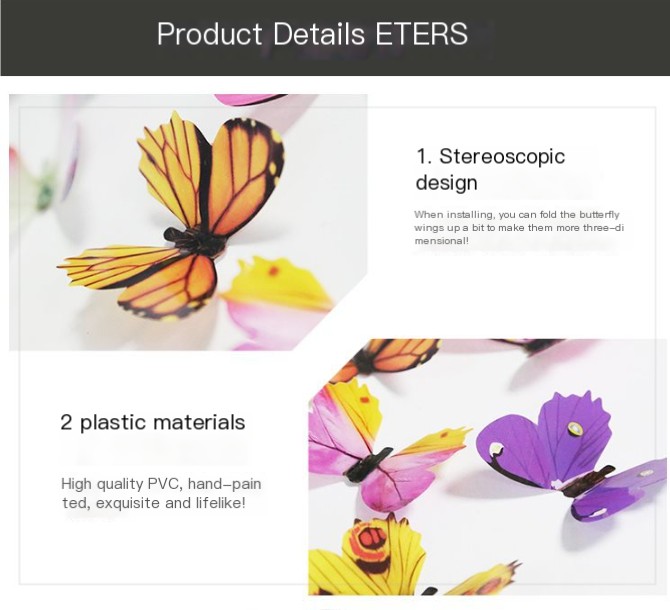 Product Details ETERS

1. Stereoscopic design

When installing, you can fold the butterfly wings up a bit to make them more three-dimensional!

2 plastic materials

High quality PVC, hand-painted, exquisite and lifelike!